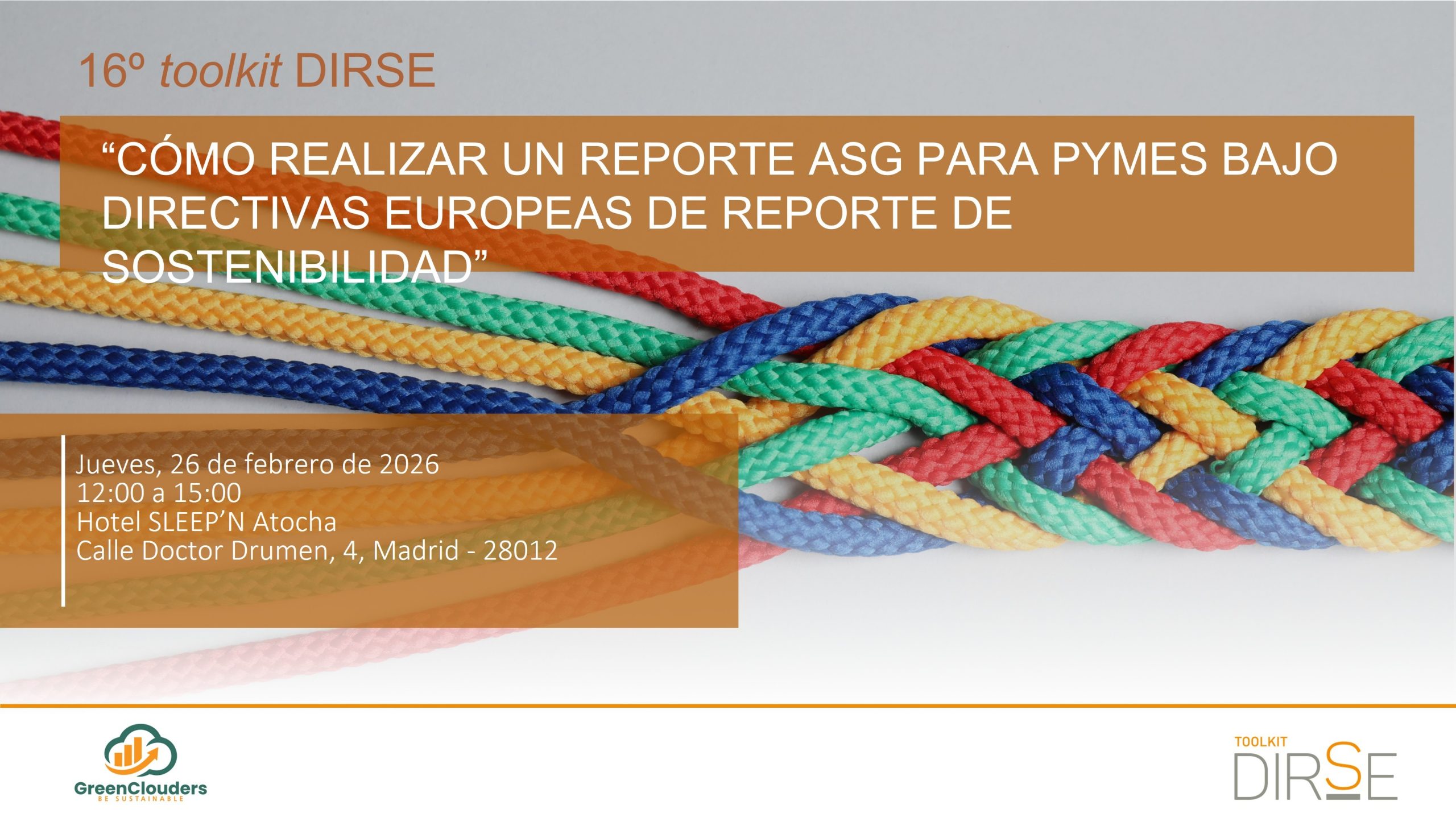 16º toolkit DIRSE

“CÓMO REALIZAR UN REPORTE ASG PARA PYMES BAJO DIRECTIVAS EUROPEAS DE REPORTE DE SOSTENIBILIDAD”

Jueves, 26 de febrero de 2026
12:00 a 15:00
Hotel SLEEP’N Atocha
Calle Doctor Drumen, 4, Madrid - 28012

GreenClouders
BE SUSTAINABLE

TOOLKIT
DIRSE